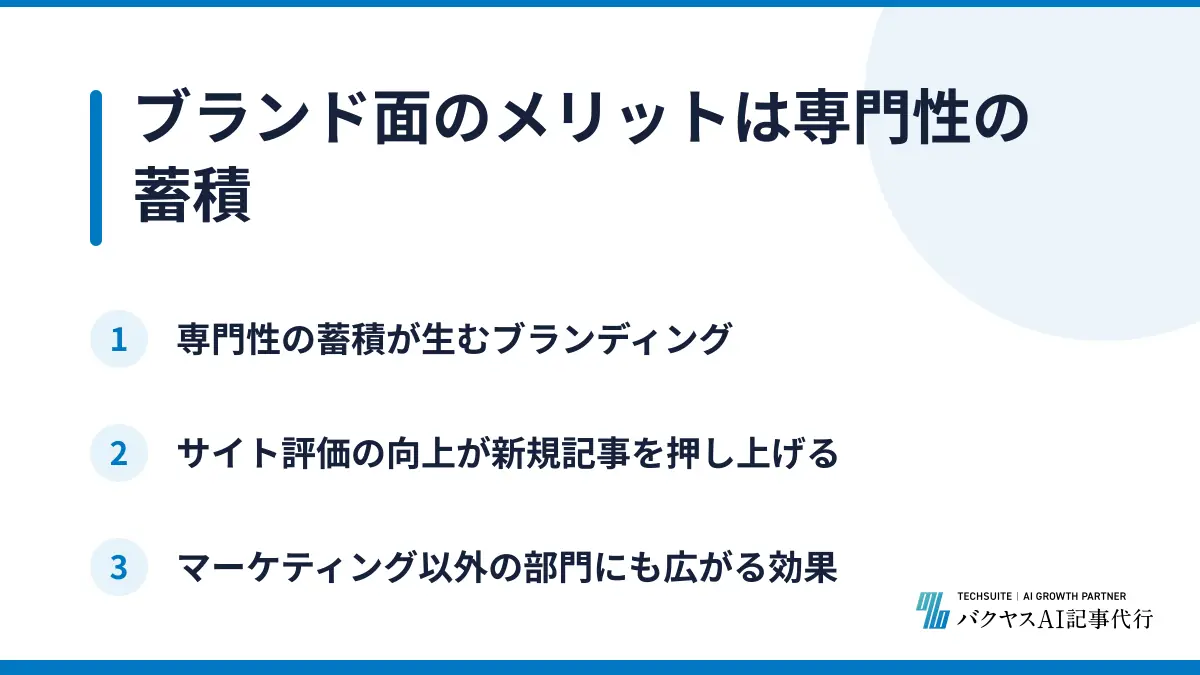 ブランド面のメリットは専門性の蓄積

1 専門性の蓄積が生むブランディング

2 サイト評価の向上が新規記事を押し上げる

3 マーケティング以外の部門にも広がる効果

TECHSUITE | AI GROWTH PARTNER
バクヤスAI記事代行